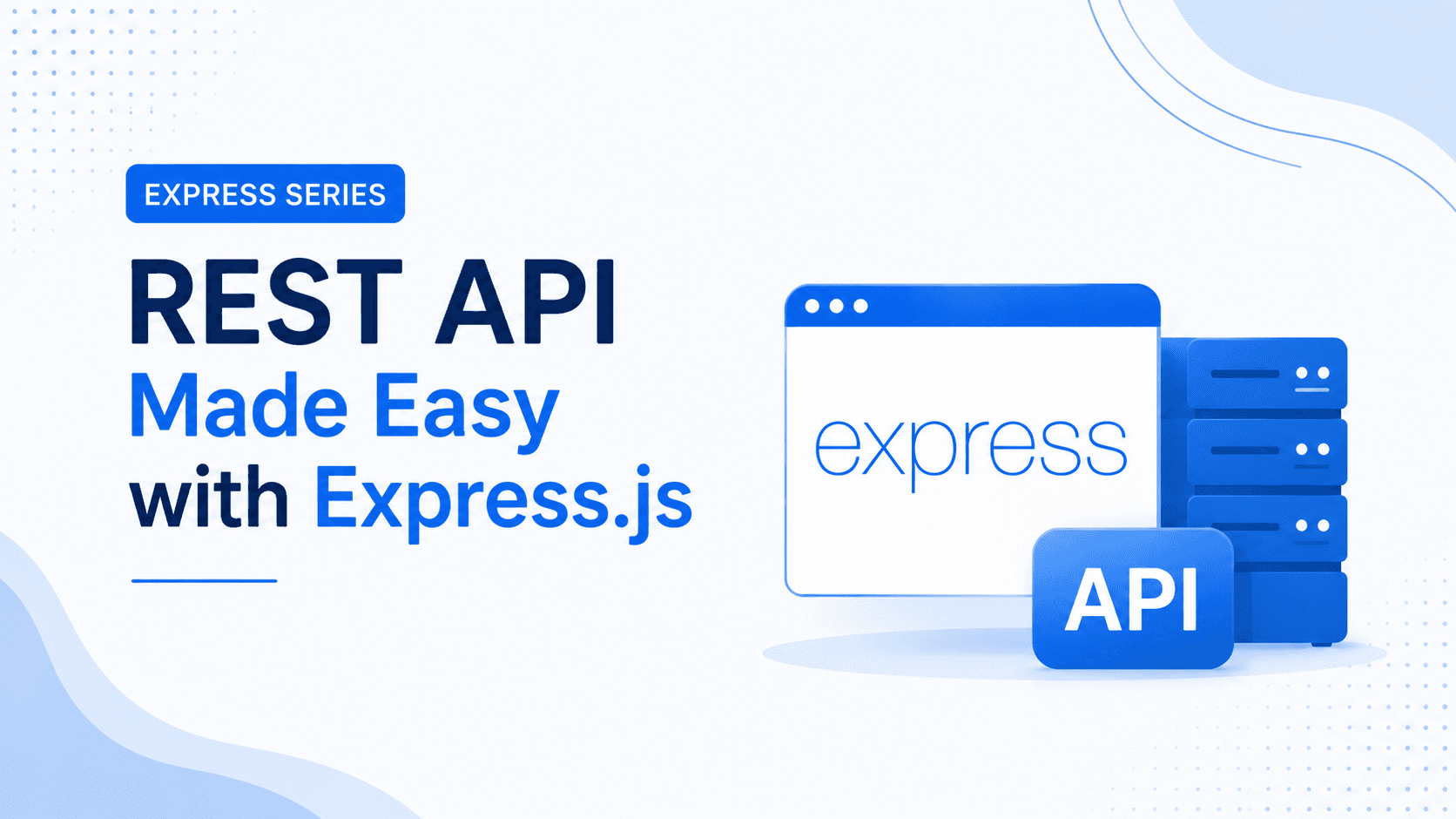 EXPRESS SERIES

REST API
Made Easy
with Express.js

express

API